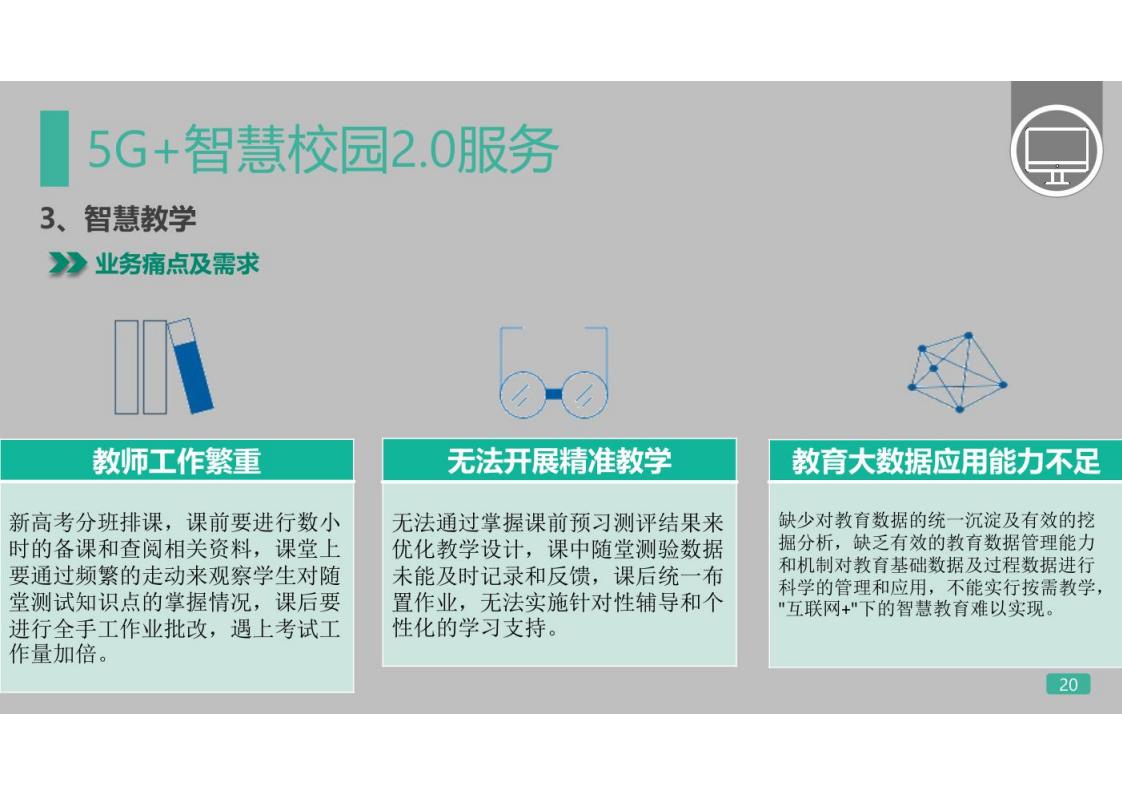 5G+智慧校园2.0服务

3、智慧教学

业务痛点及需求

教师工作繁重

新高考分班排课，课前要进行数小时的备课和查阅相关资料，课堂上要通过频繁的走动来观察学生对随堂测试知识点的掌握情况，课后要进行全手工作业批改，遇上考试工作量加倍。

无法开展精准教学

无法通过掌握课前预习测评结果来优化教学设计，课中随堂测验数据未能及时记录和反馈，课后统一布置作业，无法实施针对性辅导和个性化的学习支持。

教育大数据应用能力不足

缺少对教育数据的统一沉淀及有效的挖掘分析，缺乏有效的教育数据管理能力和机制对教育基础数据及过程数据进行科学的管理和应用，不能实行按需教学，"互联网+"下的智慧教育难以实现。

20